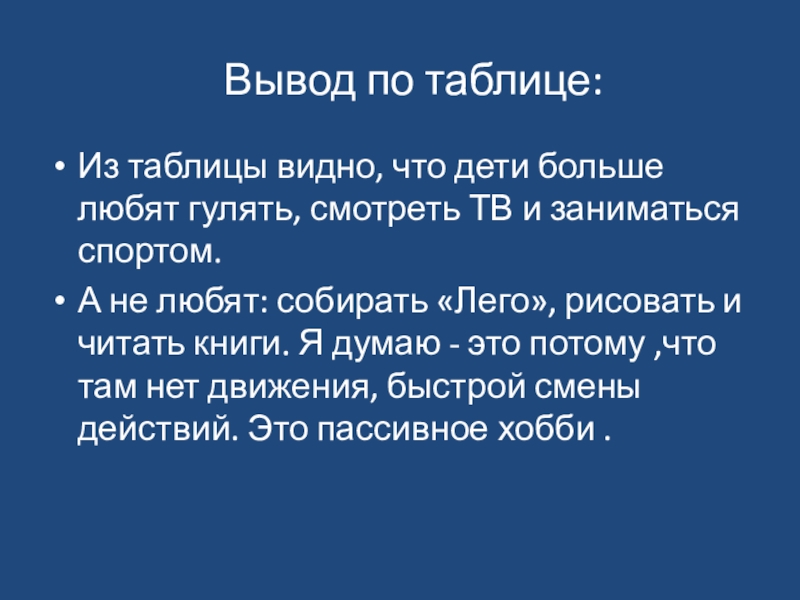 Вывод по таблице:

• Из таблицы видно, что дети больше любят гулять, смотреть ТВ и заниматься спортом.

• А не любят: собирать «Лего», рисовать и читать книги. Я думаю - это потому ,что там нет движения, быстрой смены действий. Это пассивное хобби .